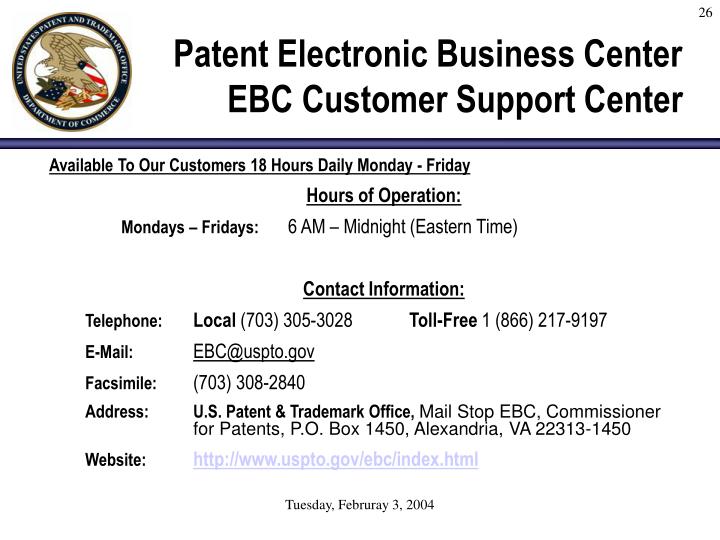 26

UNITED STATES PATENT AND TRADEMARK OFFICE
DEPARTMENT OF COMMERCE

Patent Electronic Business Center
EBC Customer Support Center

Available To Our Customers 18 Hours Daily Monday - Friday

Hours of Operation:

Mondays – Fridays: 6 AM – Midnight (Eastern Time)

Contact Information:

Telephone: Local (703) 305-3028 Toll-Free 1 (866) 217-9197

E-Mail: EBC@uspto.gov

Facsimile: (703) 308-2840

Address: U.S. Patent & Trademark Office, Mail Stop EBC, Commissioner for Patents, P.O. Box 1450, Alexandria, VA 22313-1450

Website: http://www.uspto.gov/ebc/index.html

Tuesday, Februray 3, 2004